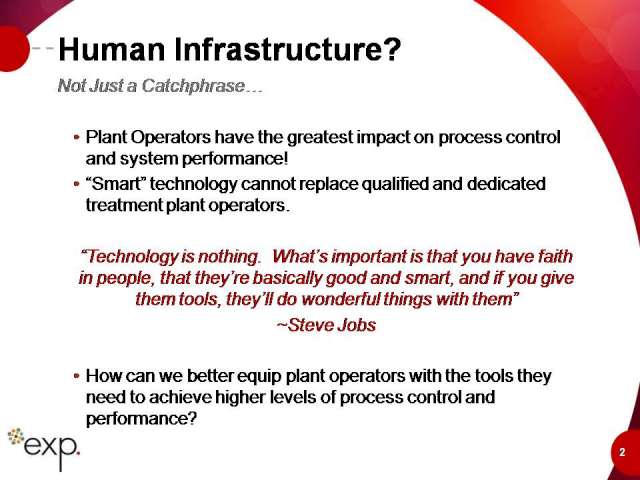 Human Infrastructure?

Not Just a Catchphrase…

• Plant Operators have the greatest impact on process control and system performance!

• “Smart” technology cannot replace qualified and dedicated treatment plant operators.

“Technology is nothing. What’s important is that you have faith in people, that they’re basically good and smart, and if you give them tools, they’ll do wonderful things with them”

~Steve Jobs

• How can we better equip plant operators with the tools they need to achieve higher levels of process control and performance?

exp.

2